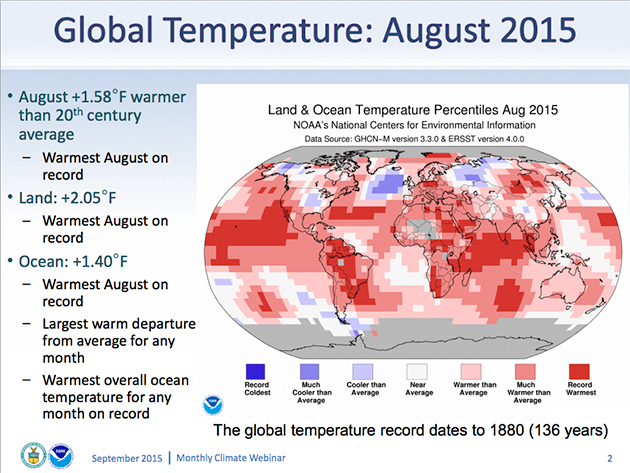 Global Temperature: August 2015

• August +1.58°F warmer than 20$^{th}$ century average
– Warmest August on record
• Land: +2.05°F
– Warmest August on record
• Ocean: +1.40°F
– Warmest August on record
– Largest warm departure from average for any month
– Warmest overall ocean temperature for any month on record

Land & Ocean Temperature Percentiles Aug 2015
NOAA's National Centers for Environmental Information
Data Source: GHCN–M version 3.3.0 & ERSST version 4.0.0

Record Coldest
Much Cooler than Average
Cooler than Average
Near Average
Warmer than Average
Much Warmer than Average
Record Warmest

The global temperature record dates to 1880 (136 years)

September 2015 | Monthly Climate Webinar
2